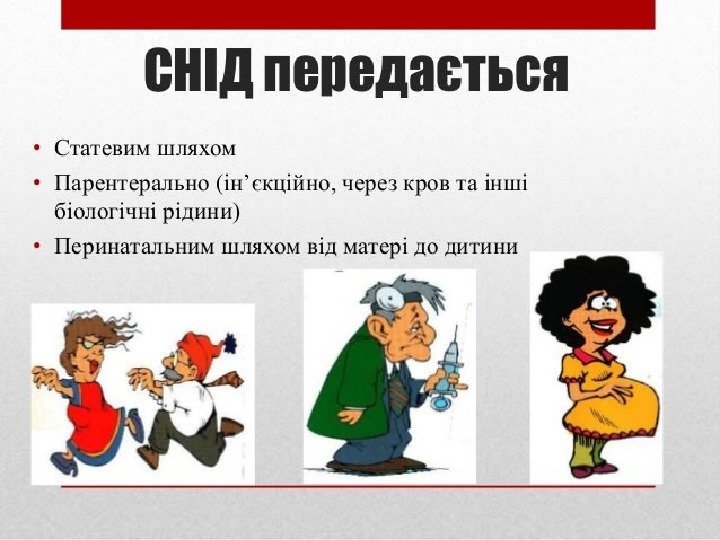 СНІД передається

• Статевим шляхом
• Парентерально (ін'єкційно, через кров та інші біологічні рідини)
• Перинатальним шляхом від матері до дитини